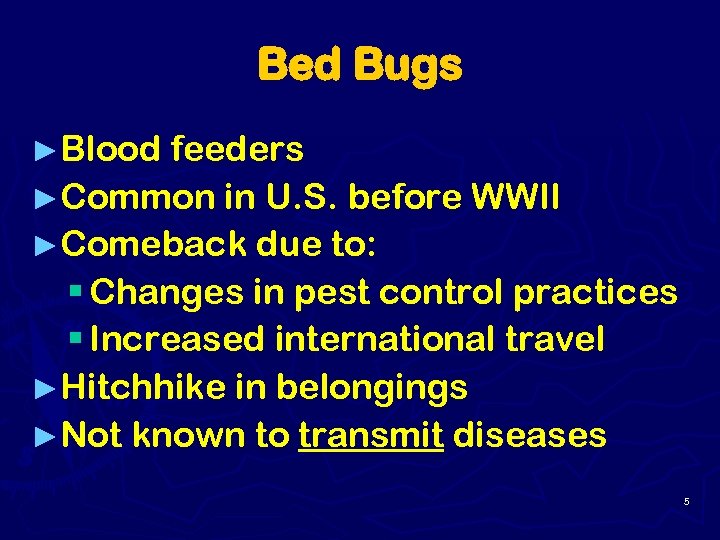 Bed Bugs

►Blood feeders
►Common in U.S. before WWII
►Comeback due to:
▪ Changes in pest control practices
▪ Increased international travel
►Hitchhike in belongings
►Not known to transmit diseases

5